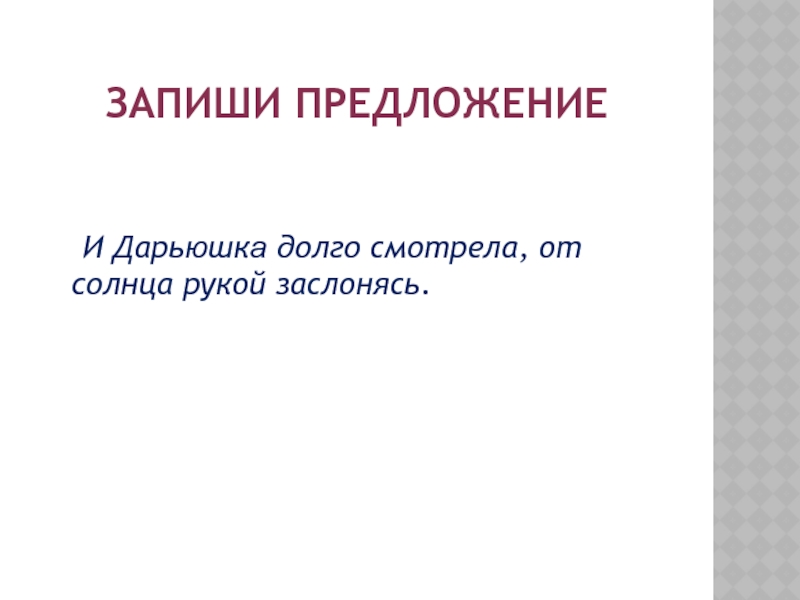 ЗАПИШИ ПРЕДЛОЖЕНИЕ

И Дарьюшка долго смотрела, от солнца рукой заслонясь.